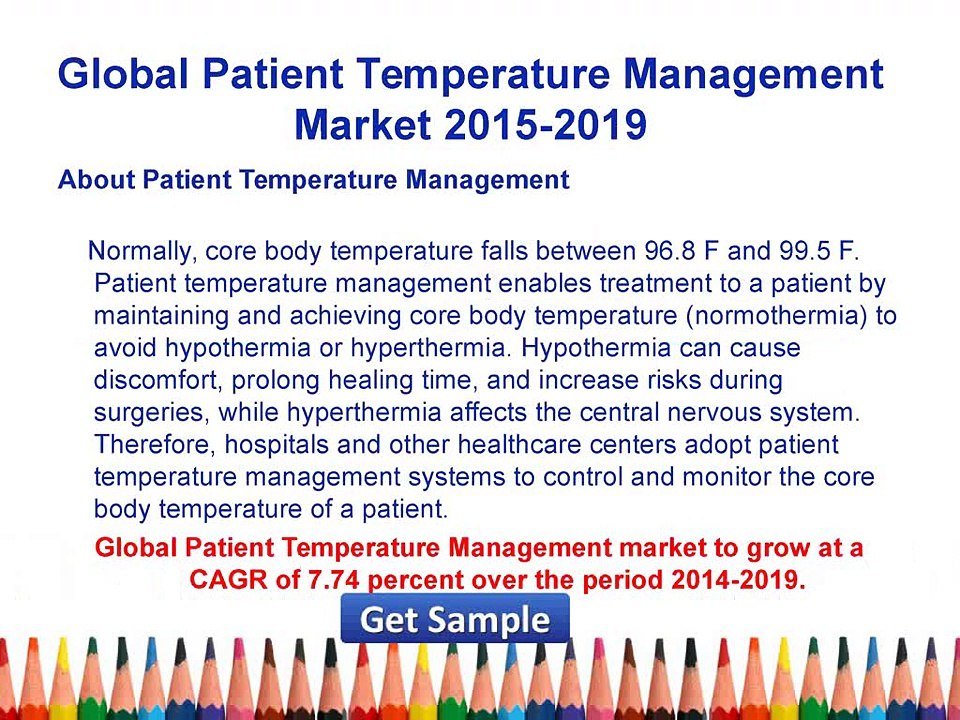 Global Patient Temperature Management Market 2015-2019

About Patient Temperature Management

Normally, core body temperature falls between 96.8 F and 99.5 F. Patient temperature management enables treatment to a patient by maintaining and achieving core body temperature (normothermia) to avoid hypothermia or hyperthermia. Hypothermia can cause discomfort, prolong healing time, and increase risks during surgeries, while hyperthermia affects the central nervous system. Therefore, hospitals and other healthcare centers adopt patient temperature management systems to control and monitor the core body temperature of a patient.

Global Patient Temperature Management market to grow at a CAGR of 7.74 percent over the period 2014-2019.

Get Sample